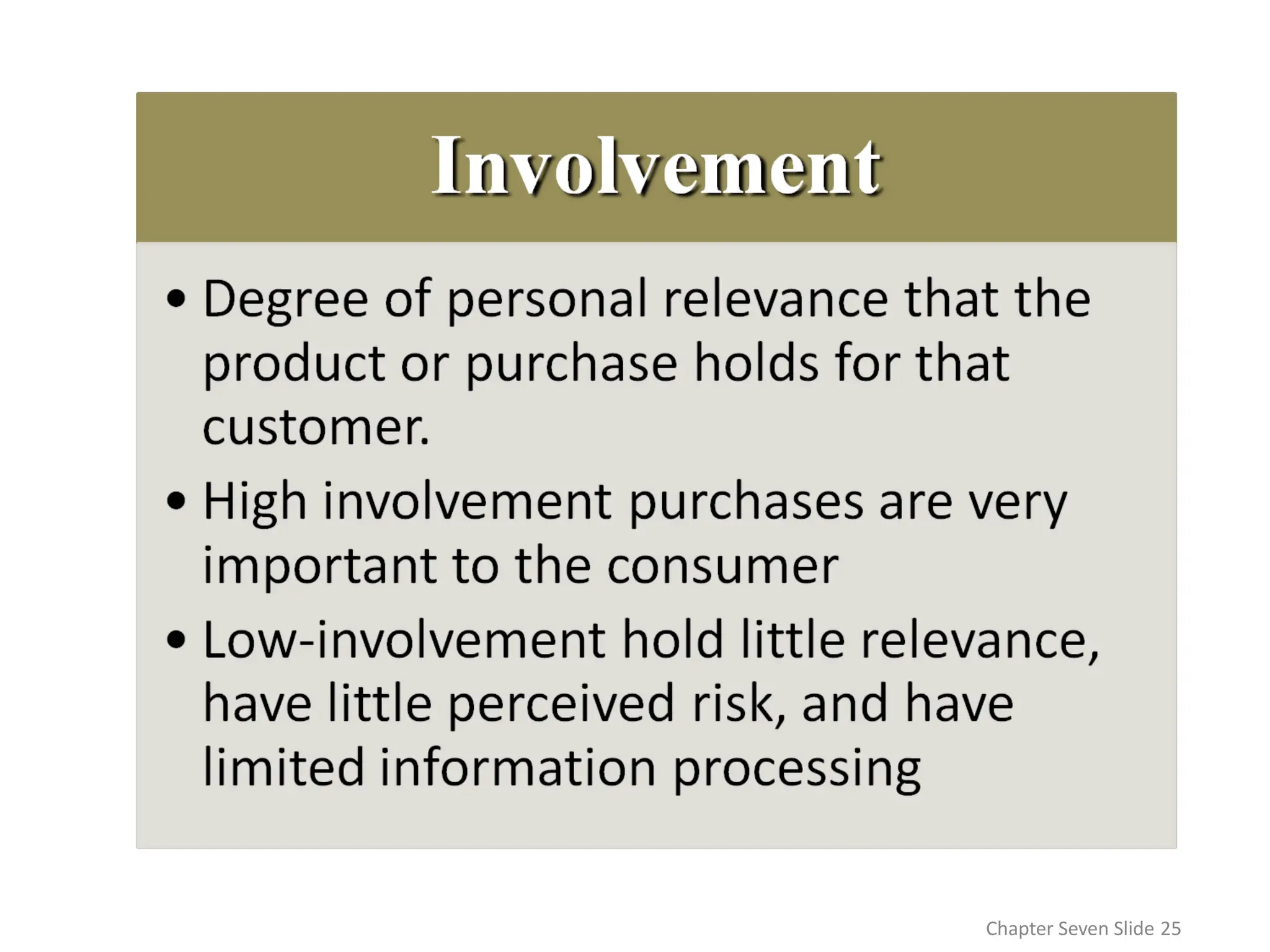 Involvement

• Degree of personal relevance that the product or purchase holds for that customer.
• High involvement purchases are very important to the consumer
• Low-involvement hold little relevance, have little perceived risk, and have limited information processing

Chapter Seven Slide 25